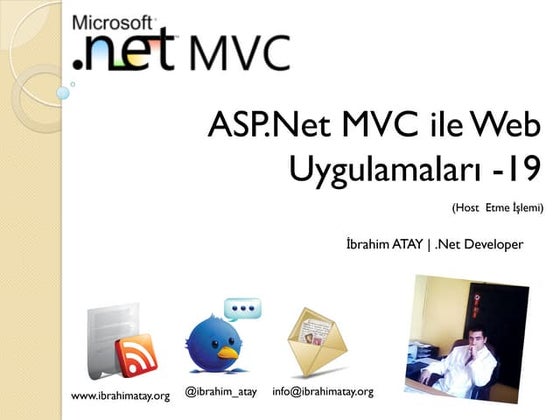 Microsoft .net MVC

ASP.Net MVC ile Web Uygulamaları -19

(Host Etme İşlemi)

İbrahim ATAY | .Net Developer

www.ibrahimatay.org

@ibrahim_atay

info@ibrahimatay.org